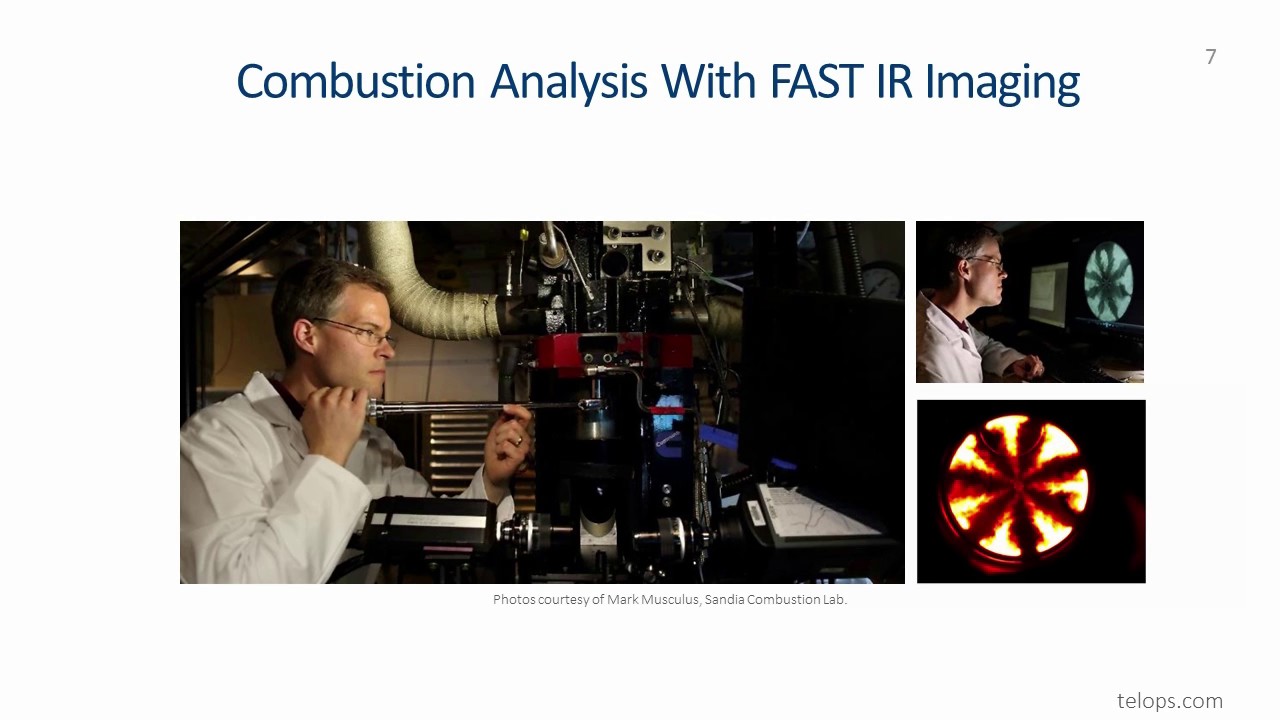 7

Combustion Analysis With FAST IR Imaging

Photos courtesy of Mark Musculus, Sandia Combustion Lab.

telops.com